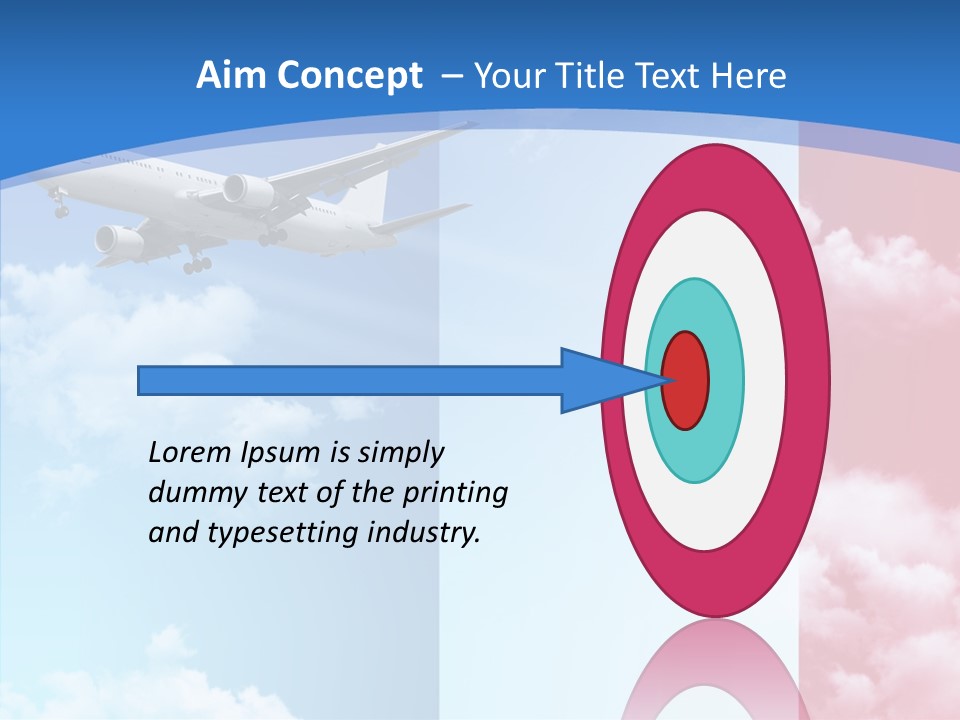 Aim Concept – Your Title Text Here

Lorem Ipsum is simply dummy text of the printing and typesetting industry.